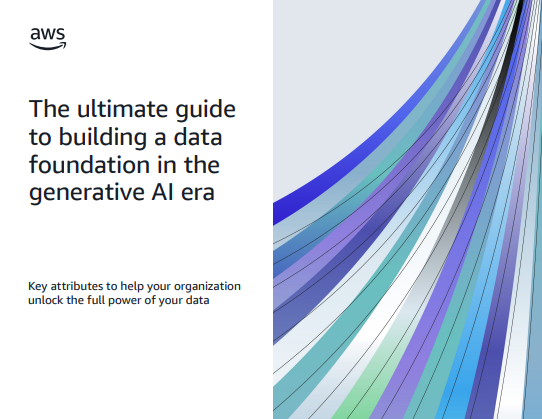 aws

The ultimate guide to building a data foundation in the generative AI era

Key attributes to help your organization unlock the full power of your data